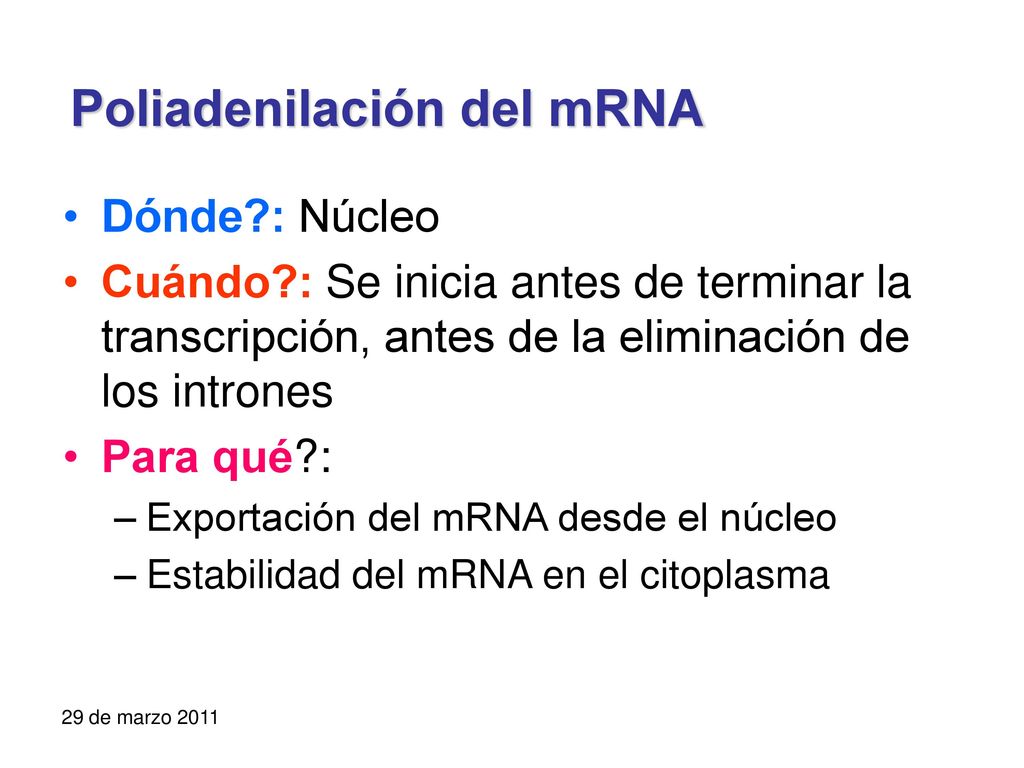 Poliadenilación del mRNA

• Dónde?: Núcleo
• Cuándo?: Se inicia antes de terminar la transcripción, antes de la eliminación de los intrones
• Para qué?:
– Exportación del mRNA desde el núcleo
– Estabilidad del mRNA en el citoplasma

29 de marzo 2011